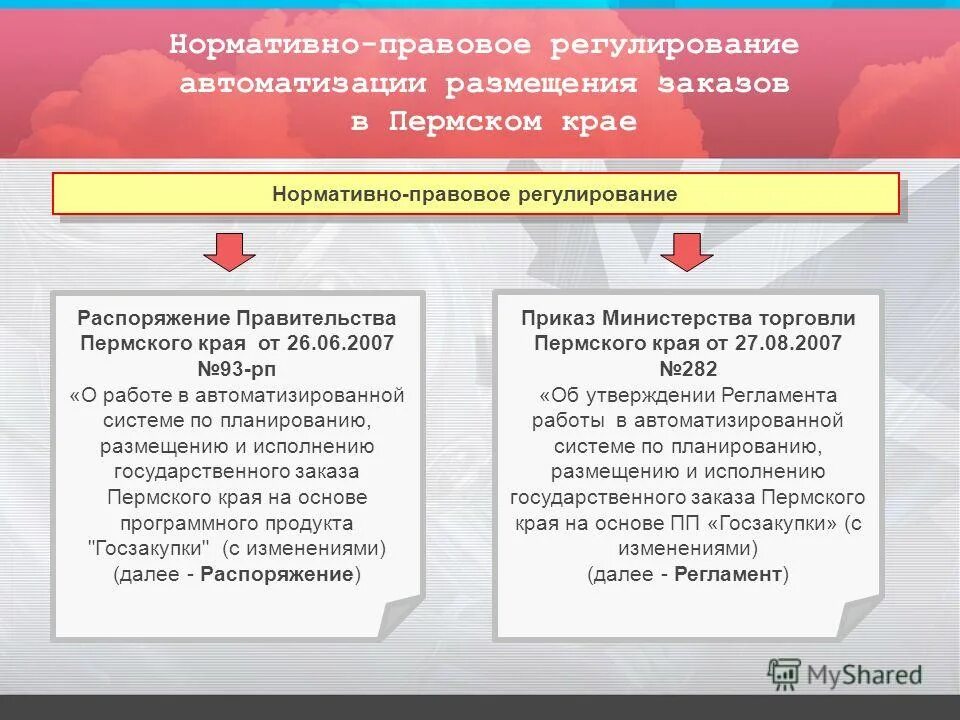 Нормативно-правовое регулирование автоматизации размещения заказов в Пермском крае

Нормативно-правовое регулирование

Распоряжение Правительства Пермского края от 26.06.2007 №93-рп «О работе в автоматизированной системе по планированию, размещению и исполнению государственного заказа Пермского края на основе программного продукта "Госзакупки" (с изменениями) (далее - Распоряжение)

Приказ Министерства торговли Пермского края от 27.08.2007 №282 «Об утверждении Регламента работы в автоматизированной системе по планированию, размещению и исполнению государственного заказа Пермского края на основе ПП «Госзакупки» (с изменениями) (далее - Регламент)

MyShared